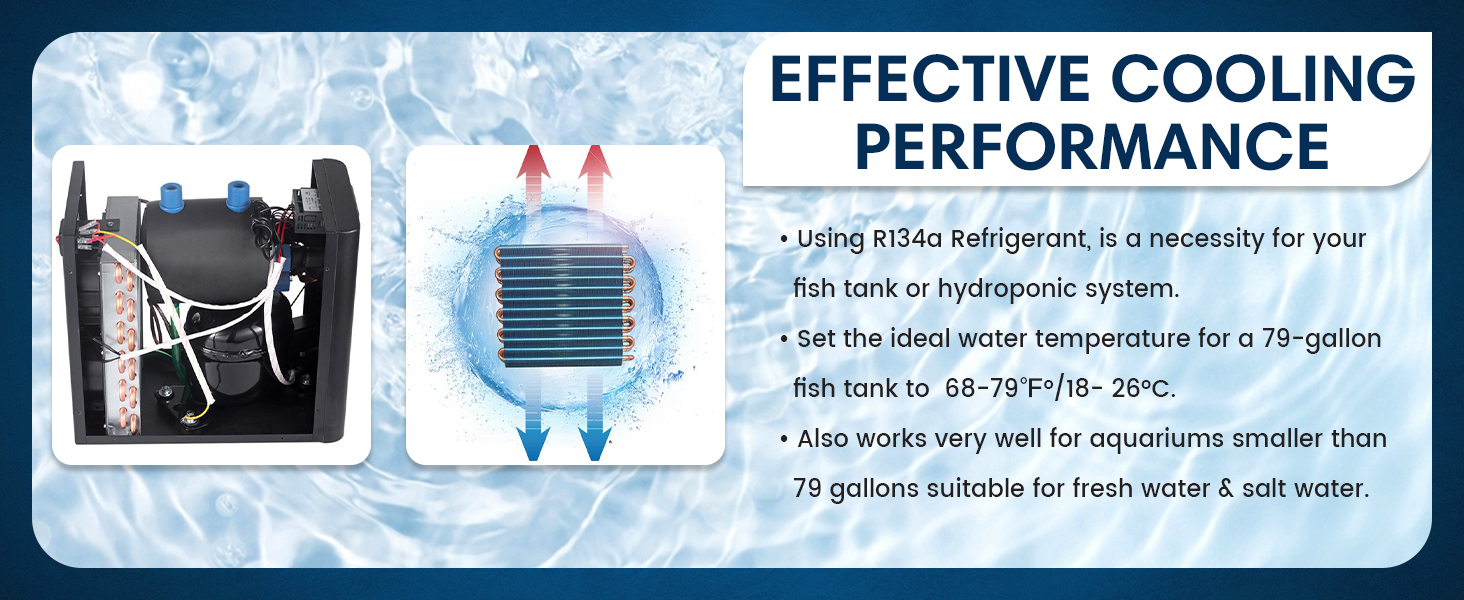 EFFECTIVE COOLING PERFORMANCE

• Using R134a Refrigerant, is a necessity for your fish tank or hydroponic system.

• Set the ideal water temperature for a 79-gallon fish tank to 68-79°F°/18- 26°C.

• Also works very well for aquariums smaller than 79 gallons suitable for fresh water & salt water.